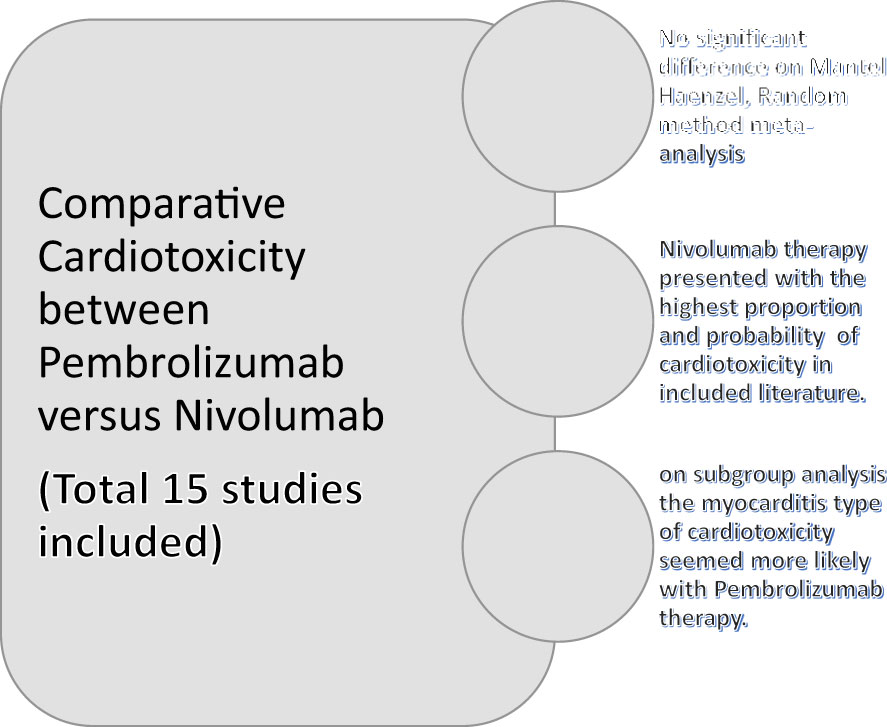 Comparative Cardiotoxicity between Pembrolizumab versus Nivolumab

(Total 15 studies included)

No significant difference on Mantel Haenzel, Random method meta-analysis

Nivolumab therapy presented with the highest proportion and probability of cardiotoxicity in included literature.

on subgroup analysis the myocarditis type of cardiotoxicity seemed more likely with Pembrolizumab therapy.